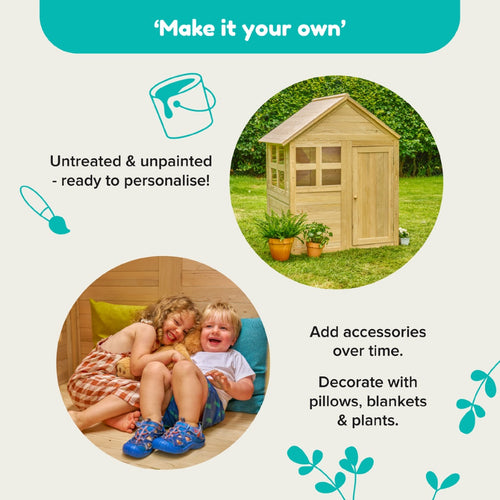 ‘Make it your own’

Untreated & unpainted - ready to personalise!

Add accessories over time.

Decorate with pillows, blankets & plants.